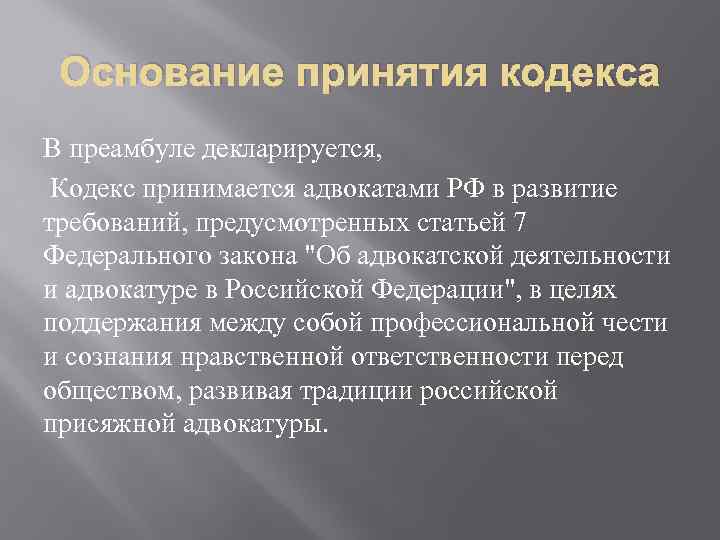 Основание принятия кодекса

В преамбуле декларируется,

Кодекс принимается адвокатами РФ в развитие требований, предусмотренных статьей 7 Федерального закона "Об адвокатской деятельности и адвокатуре в Российской Федерации", в целях поддержания между собой профессиональной чести и сознания нравственной ответственности перед обществом, развивая традиции российской присяжной адвокатуры.